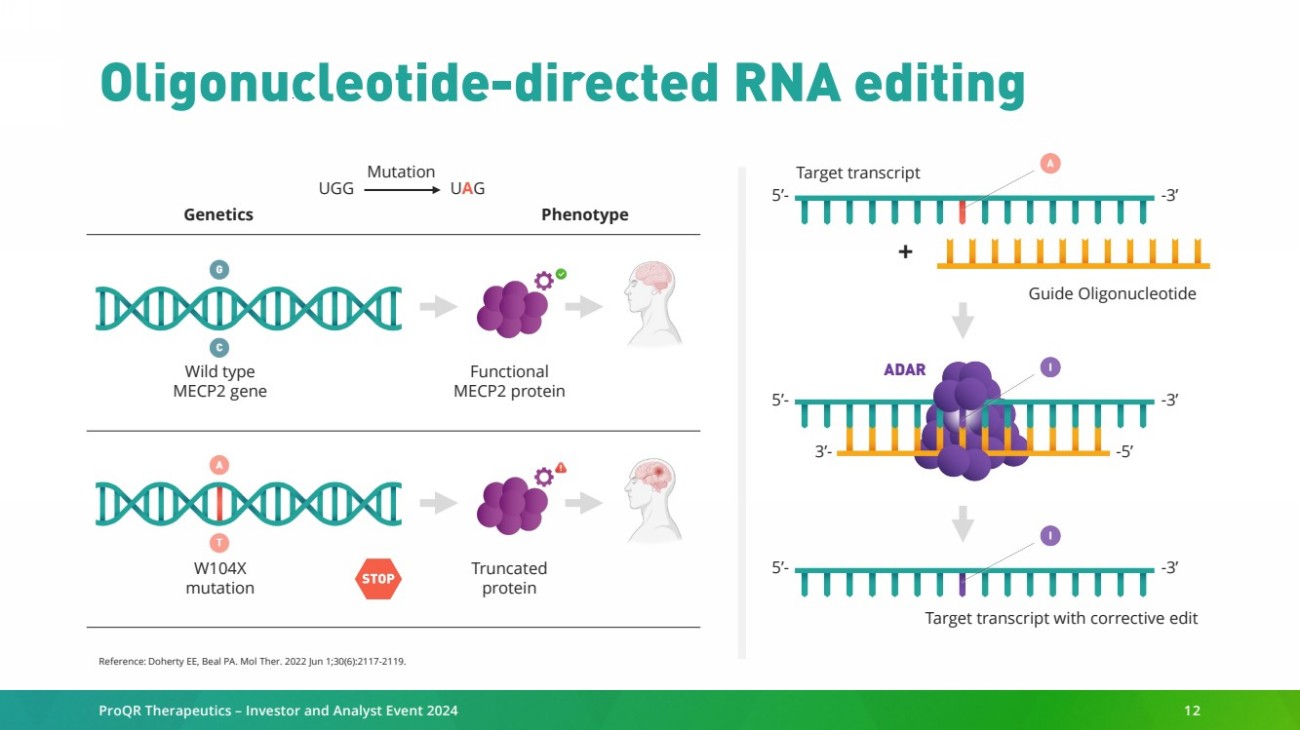 Oligonucleotide-directed RNA editing

Mutation
UGG → UAG

Genetics

Phenotype

G

C

Wild type
MECP2 gene

Functional
MECP2 protein

A

T

W104X
mutation

STOP

Truncated
protein

Reference: Doherty EE, Beal PA. Mol Ther. 2022 Jun 1;30(6):2117-2119.

Target transcript

A

5'-

-3'

+

Guide Oligonucleotide

ADAR

I

5'-

-3'

3'-

-5'

I

5'-

-3'

Target transcript with corrective edit

ProQR Therapeutics – Investor and Analyst Event 2024

12